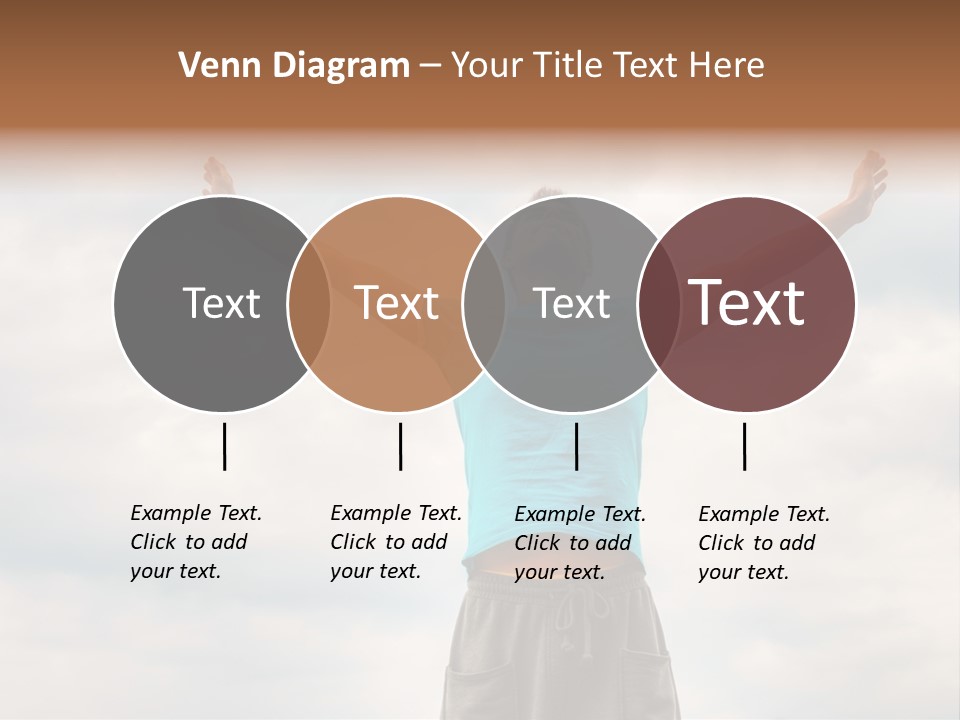 Venn Diagram – Your Title Text Here

Text

Text

Text

Text

Example Text. Click to add your text.

Example Text. Click to add your text.

Example Text. Click to add your text.

Example Text. Click to add your text.